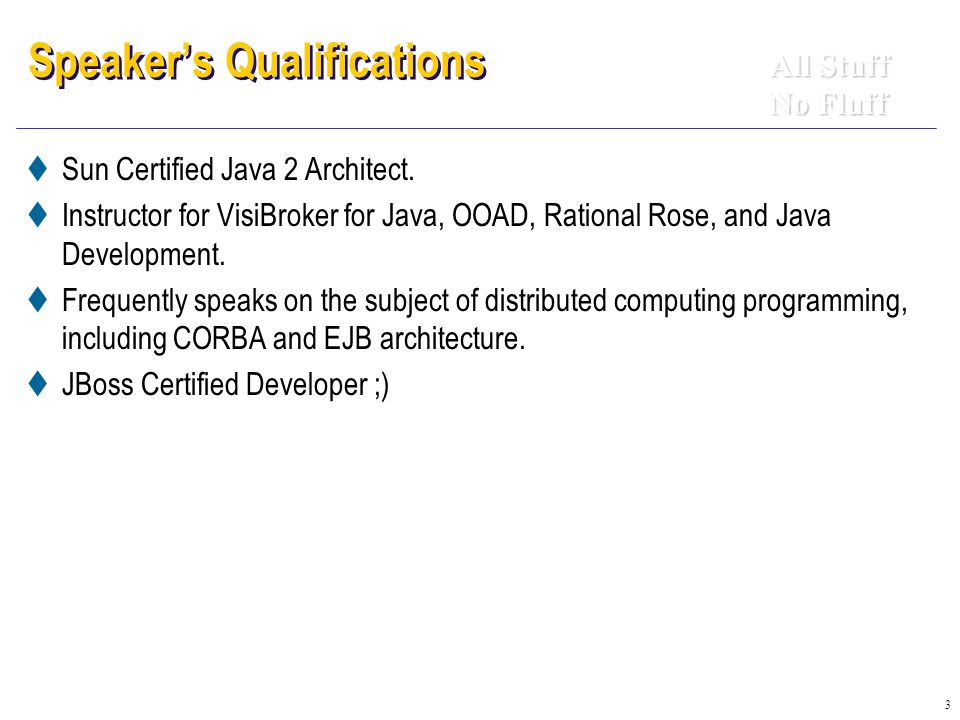 Speaker's Qualifications

All Stuff
No Fluff

♦ Sun Certified Java 2 Architect.

♦ Instructor for VisiBroker for Java, OOAD, Rational Rose, and Java Development.

♦ Frequently speaks on the subject of distributed computing programming, including CORBA and EJB architecture.

♦ JBoss Certified Developer ;)

3